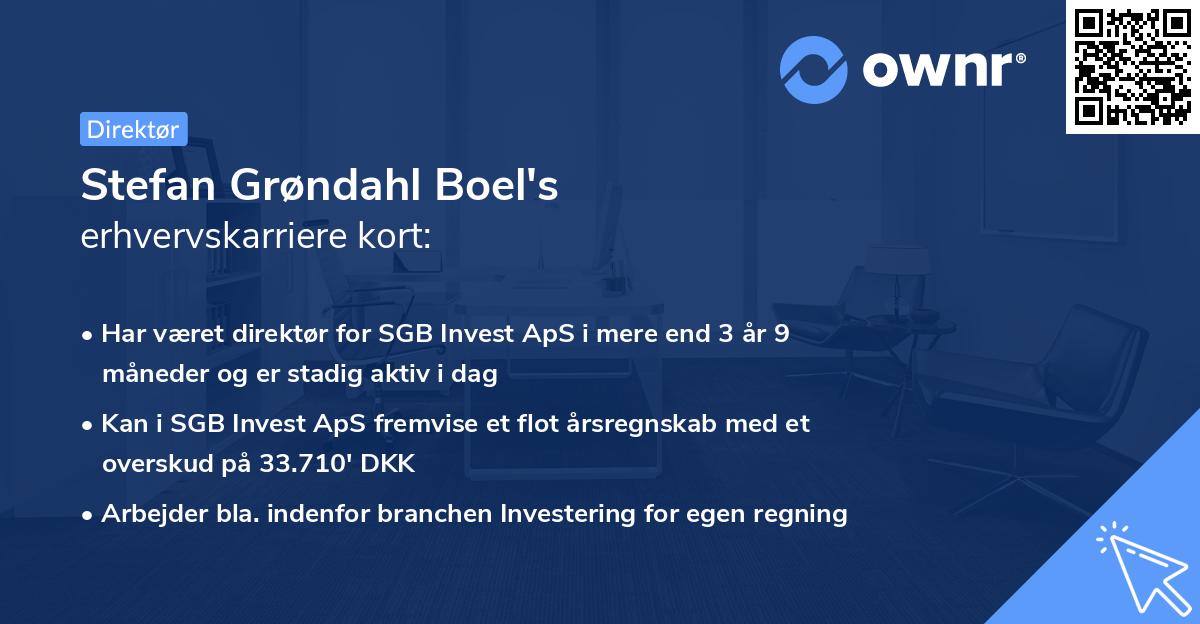 ownr®

Direktør

Stefan Grøndahl Boel's
erhvervskarriere kort:

• Har været direktør for SGB Invest ApS i mere end 3 år 9 måneder og er stadig aktiv i dag
• Kan i SGB Invest ApS fremvise et flot årsregnskab med et overskud på 33.710' DKK
• Arbejder bla. indenfor branchen Investering for egen regning